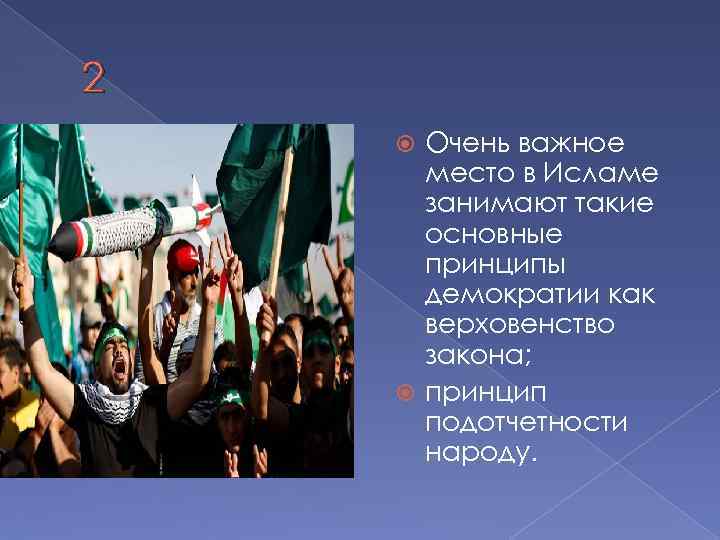 2

Очень важное место в Исламе занимают такие основные принципы демократии как верховенство закона;

принцип подотчетности народу.